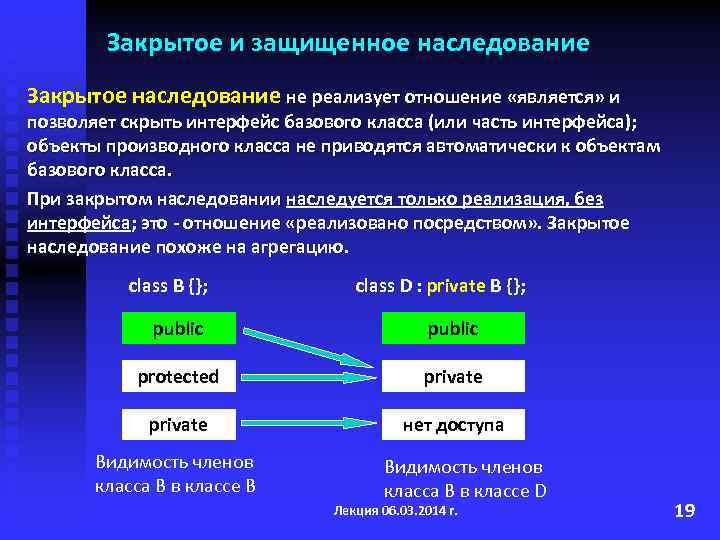 Закрытое и защищенное наследование

Закрытое наследование не реализует отношение «является» и позволяет скрыть интерфейс базового класса (или часть интерфейса); объекты производного класса не приводятся автоматически к объектам базового класса.

При закрытом наследовании наследуется только реализация, без интерфейса; это - отношение «реализовано посредством». Закрытое наследование похоже на агрегацию.

class B {};

public

protected

private

Видимость членов класса B в классе B

class D : private B {};

public

private

нет доступа

Видимость членов класса B в классе D

Лекция 06.03.2014 г.

19